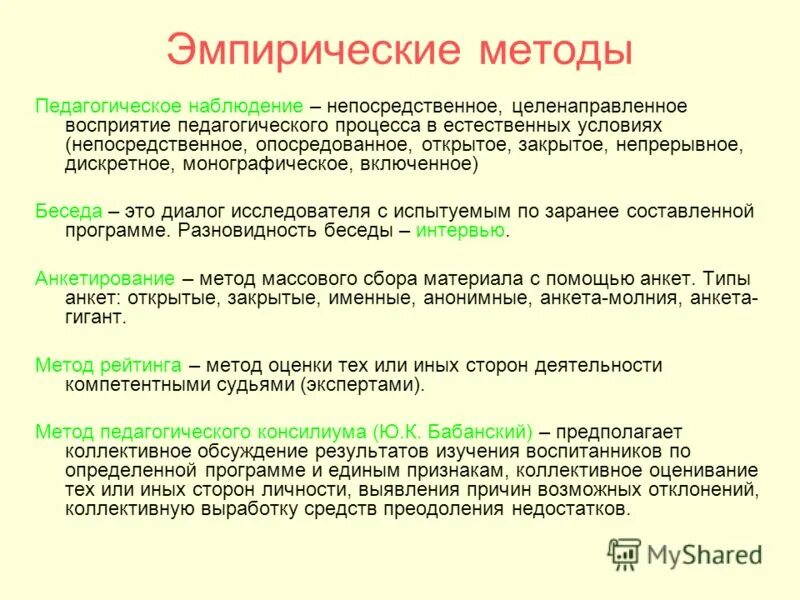 Эмпирические методы

Педагогическое наблюдение – непосредственное, целенаправленное восприятие педагогического процесса в естественных условиях (непосредственное, опосредованное, открытое, закрытое, непрерывное, дискретное, монографическое, включенное)

Беседа – это диалог исследователя с испытуемым по заранее составленной программе. Разновидность беседы – интервью.

Анкетирование – метод массового сбора материала с помощью анкет. Типы анкет: открытые, закрытые, именные, анонимные, анкета-молния, анкета-гигант.

Метод рейтинга – метод оценки тех или иных сторон деятельности компетентными судьями (экспертами).

Метод педагогического консилиума (Ю.К. Бабанский) – предполагает коллективное обсуждение результатов изучения воспитанников по определенной программе и единым признакам, коллективное оценивание тех или иных сторон личности, выявления причин возможных отклонений, коллективную выработку средств преодоления недостатков.

MyShared